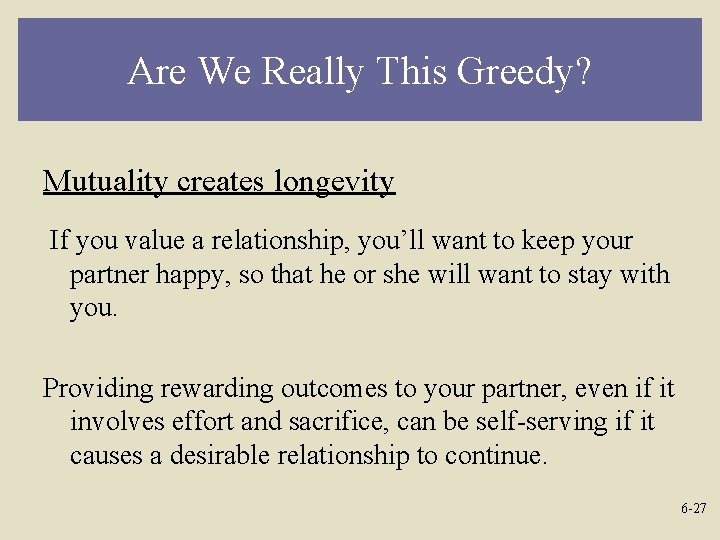 Are We Really This Greedy?

Mutuality creates longevity

If you value a relationship, you’ll want to keep your partner happy, so that he or she will want to stay with you.

Providing rewarding outcomes to your partner, even if it involves effort and sacrifice, can be self-serving if it causes a desirable relationship to continue.

6-27